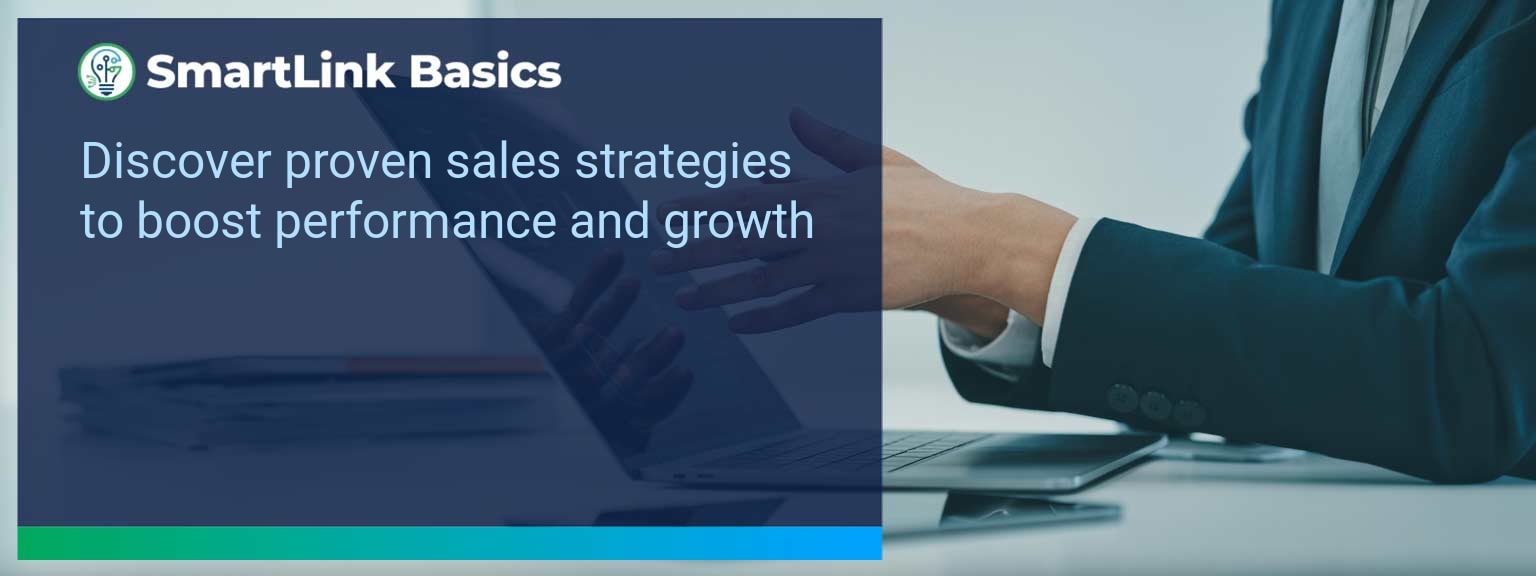 SmartLink Basics

Discover proven sales strategies to boost performance and growth